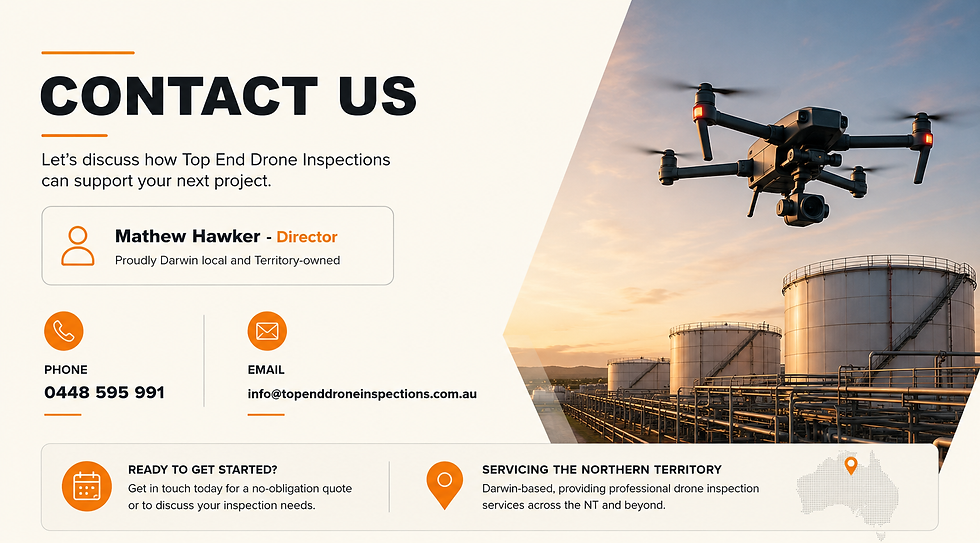 CONTACT US

Let's discuss how Top End Drone Inspections can support your next project.

Mathew Hawker - Director
Proudly Darwin local and Territory-owned

PHONE
0448 595 991

EMAIL
info@topenddroneinspections.com.au

READY TO GET STARTED?
Get in touch today for a no-obligation quote or to discuss your inspection needs.

SERVICING THE NORTHERN TERRITORY
Darwin-based, providing professional drone inspection services across the NT and beyond.